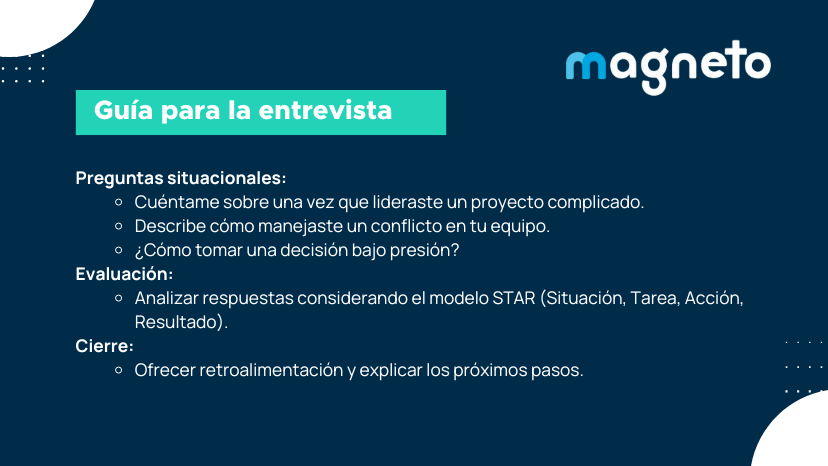 magneto

Guía para la entrevista

Preguntas situacionales:
- Cuéntame sobre una vez que lideraste un proyecto complicado.
- Describe cómo manejaste un conflicto en tu equipo.
- ¿Cómo tomar una decisión bajo presión?

Evaluación:
- Analizar respuestas considerando el modelo STAR (Situación, Tarea, Acción, Resultado).

Cierre:
- Ofrecer retroalimentación y explicar los próximos pasos.